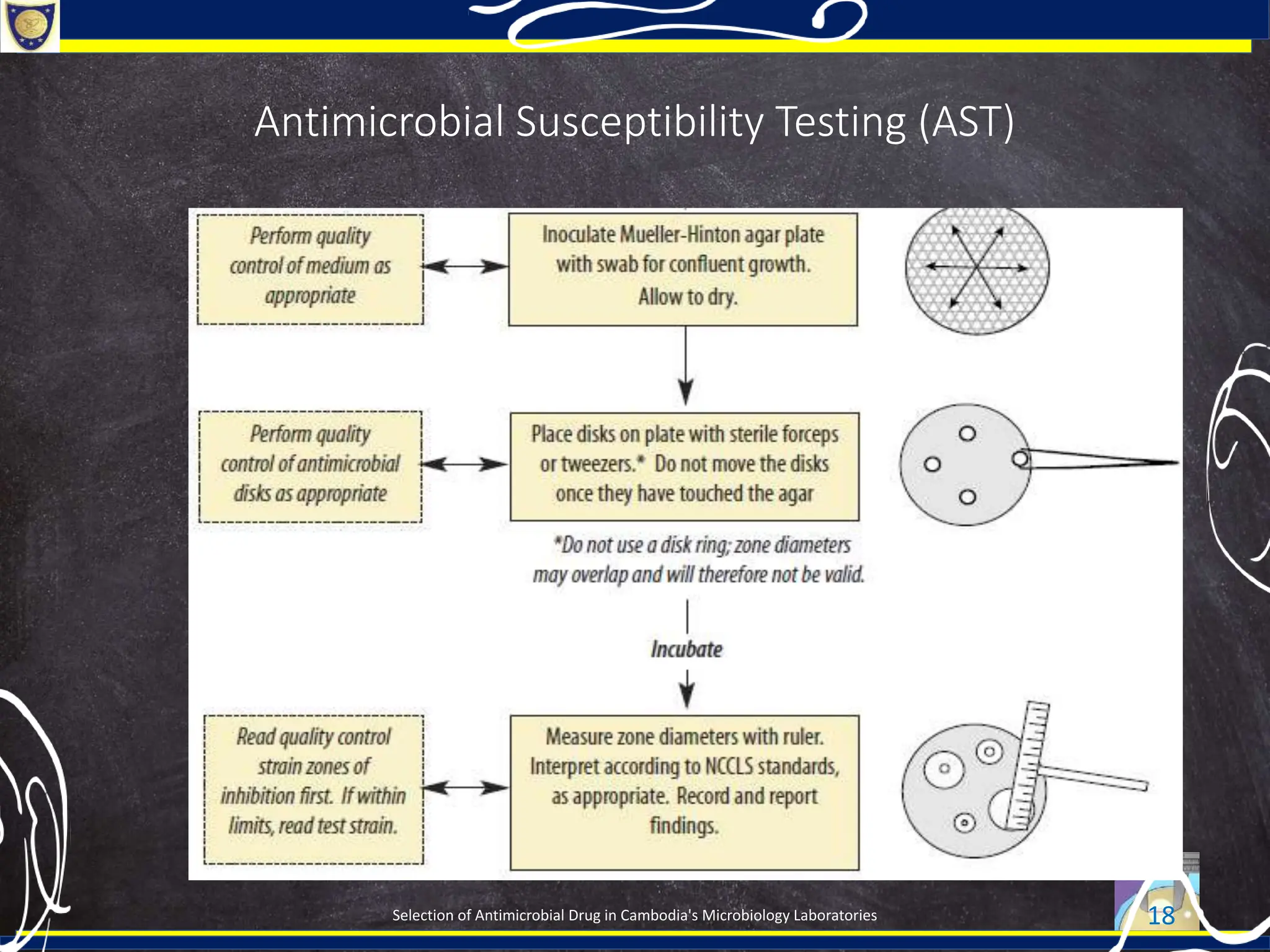 Antimicrobial Susceptibility Testing (AST)

Perform quality control of medium as appropriate

Inoculate Mueller-Hinton agar plate with swab for confluent growth. Allow to dry.

Perform quality control of antimicrobial disks as appropriate

Place disks on plate with sterile forceps or tweezers.* Do not move the disks once they have touched the agar

*Do not use a disk ring; zone diameters may overlap and will therefore not be valid.

Incubate

Read quality control strain zones of inhibition first. If within limits, read test strain.

Measure zone diameters with ruler. Interpret according to NCCLS standards, as appropriate. Record and report findings.

Selection of Antimicrobial Drug in Cambodia's Microbiology Laboratories

18